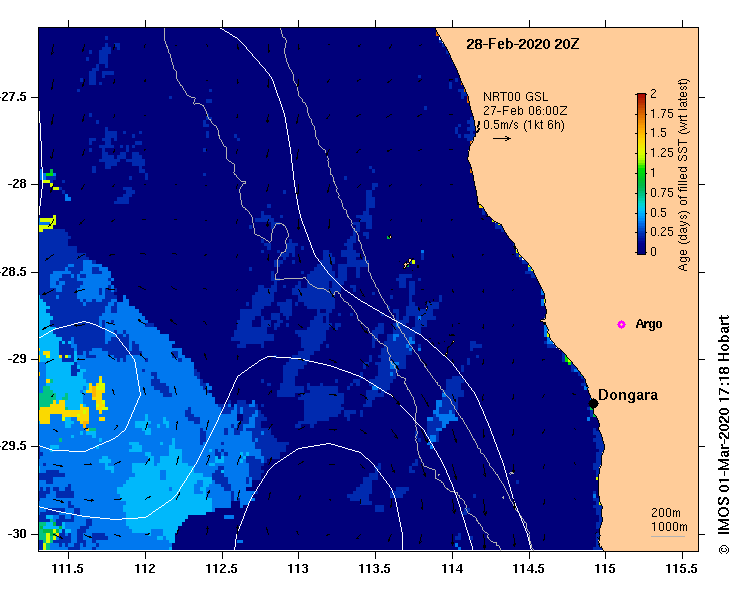 28-Feb-2020 20Z

NRT00 GSL
27-Feb 06:00Z
0.5m/s (1kt 6h)

2
1.75
1.5
1.25
1
0.75
0.5
0.25
0
Age (days) of filled SST (wrt latest)

Argo

Dongara

200m
1000m

-27.5
-28
-28.5
-29
-29.5
-30

111.5
112
112.5
113
113.5
114
114.5
115
115.5

© IMOS 01-Mar-2020 17:18 Hobart